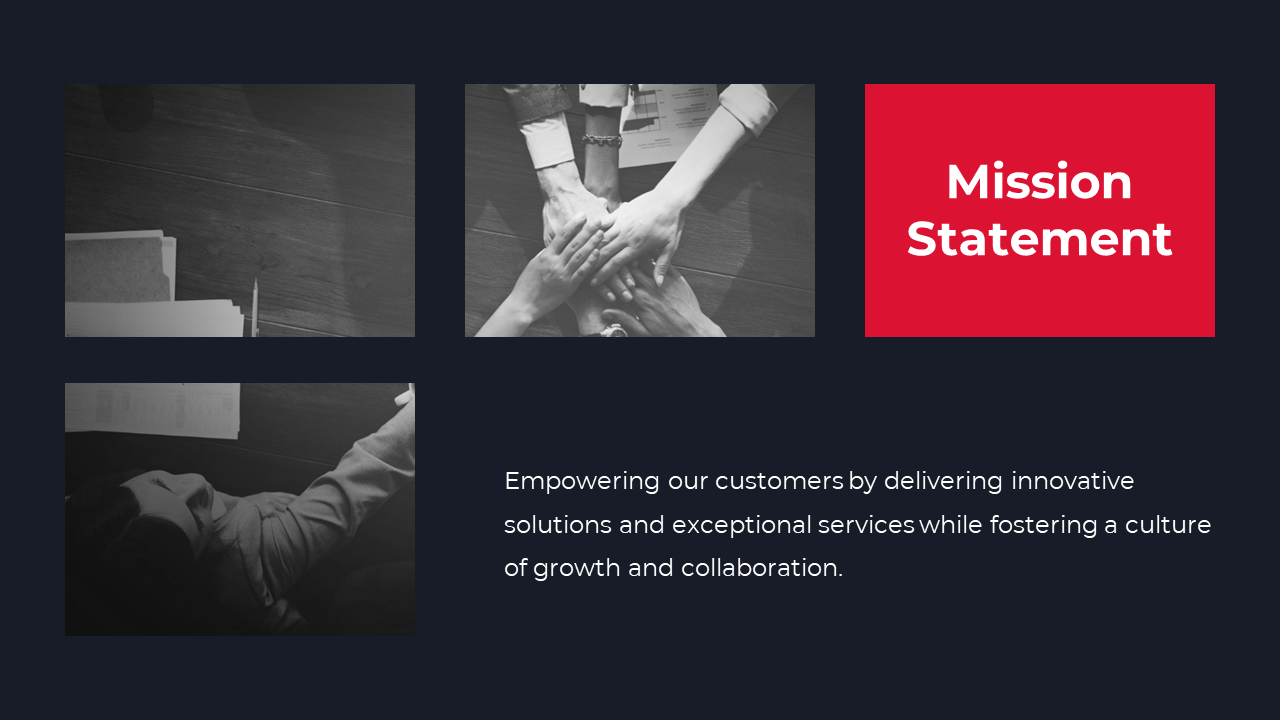 Mission Statement

Empowering our customers by delivering innovative solutions and exceptional services while fostering a culture of growth and collaboration.